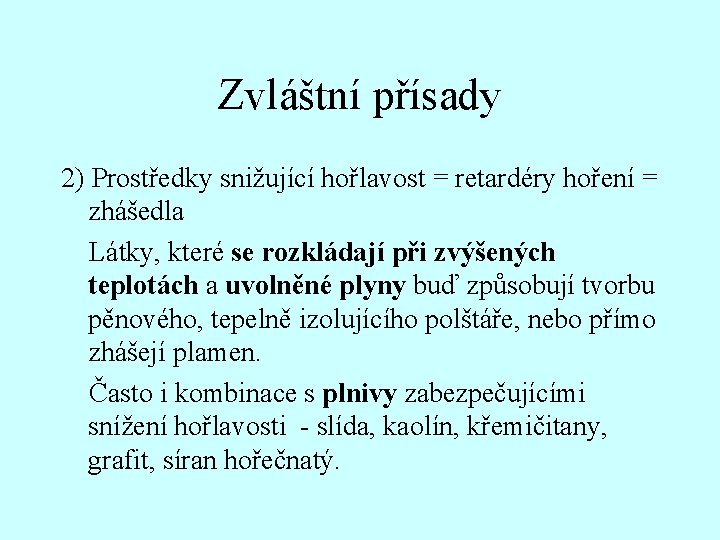 Zvláštní přísady

2) Prostředky snižující hořlavost = retardéry hoření = zhášedla

Látky, které se rozkládají při zvýšených teplotách a uvolněné plyny buď způsobují tvorbu pěnového, tepelně izolujícího polštáře, nebo přímo zhášejí plamen.

Často i kombinace s plnivy zabezpečujícími snížení hořlavosti - slída, kaolín, křemičitany, grafit, síran hořečnatý.